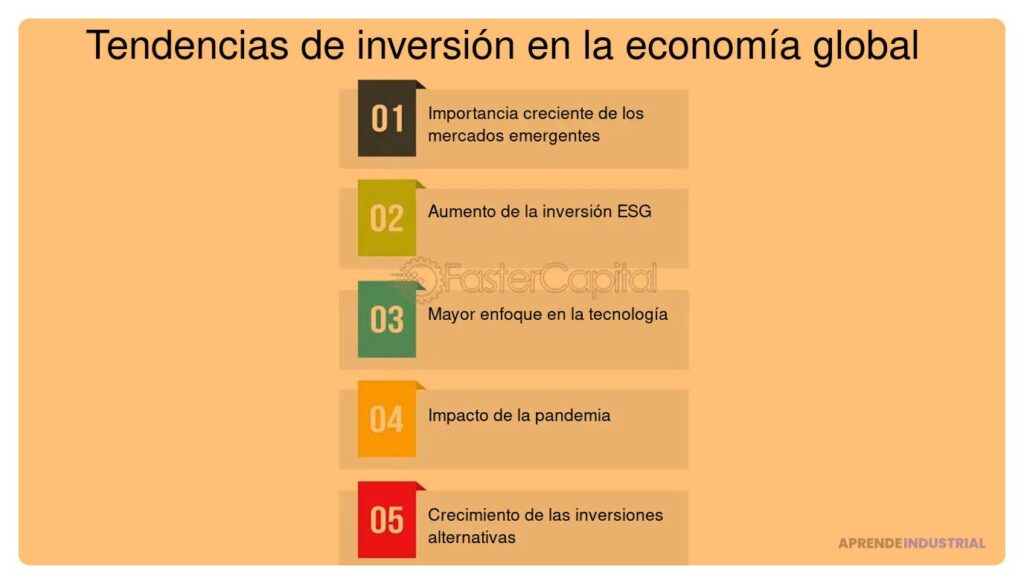 Tendencias de inversión en la economía global

01 Importancia creciente de los mercados emergentes

02 Aumento de la inversión ESG

FasterCapital

03 Mayor enfoque en la tecnología

04 Impacto de la pandemia

05 Crecimiento de las inversiones alternativas

APRENDEINDUSTRIAL